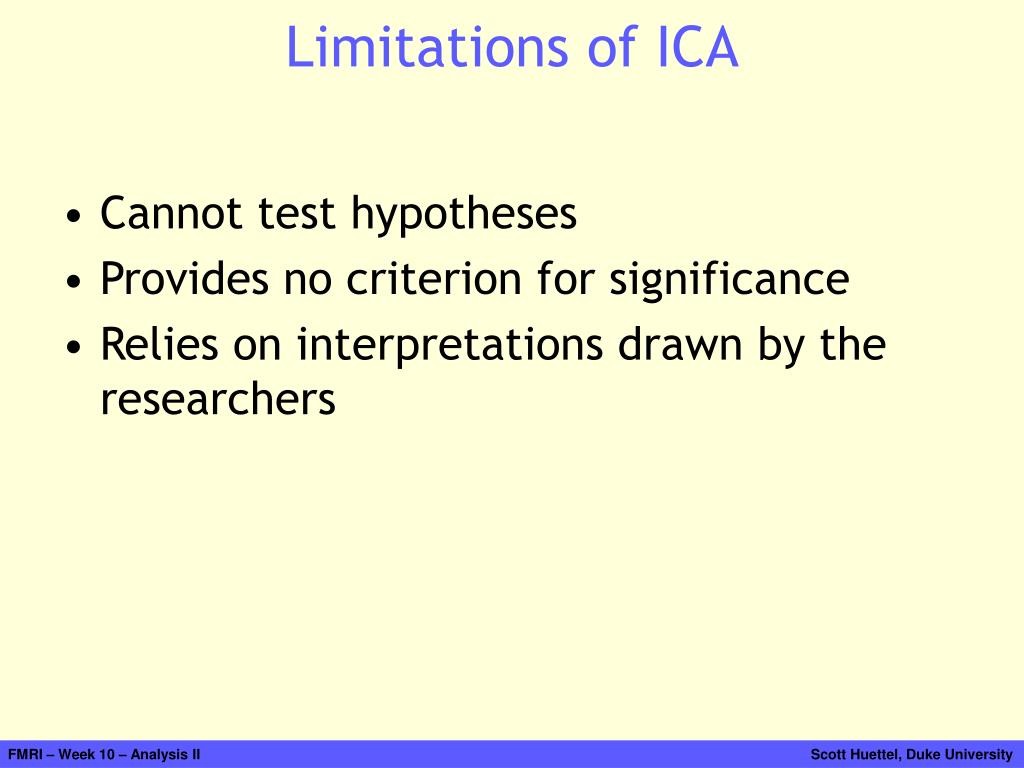 Limitations of ICA

• Cannot test hypotheses
• Provides no criterion for significance
• Relies on interpretations drawn by the researchers

FMRI – Week 10 – Analysis II

Scott Huettel, Duke University